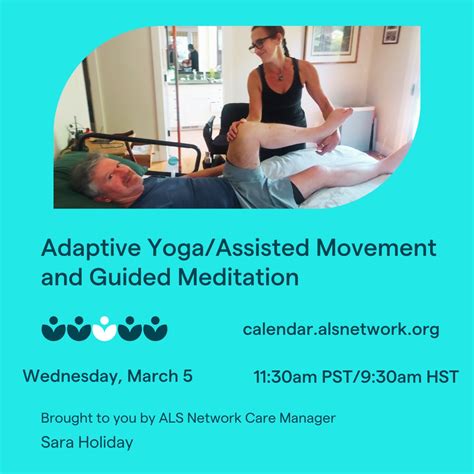 Adaptive Yoga/Assisted Movement and Guided Meditation

calendar.alsnetwork.org

Wednesday, March 5

11:30am PST/9:30am HST

Brought to you by ALS Network Care Manager
Sara Holiday